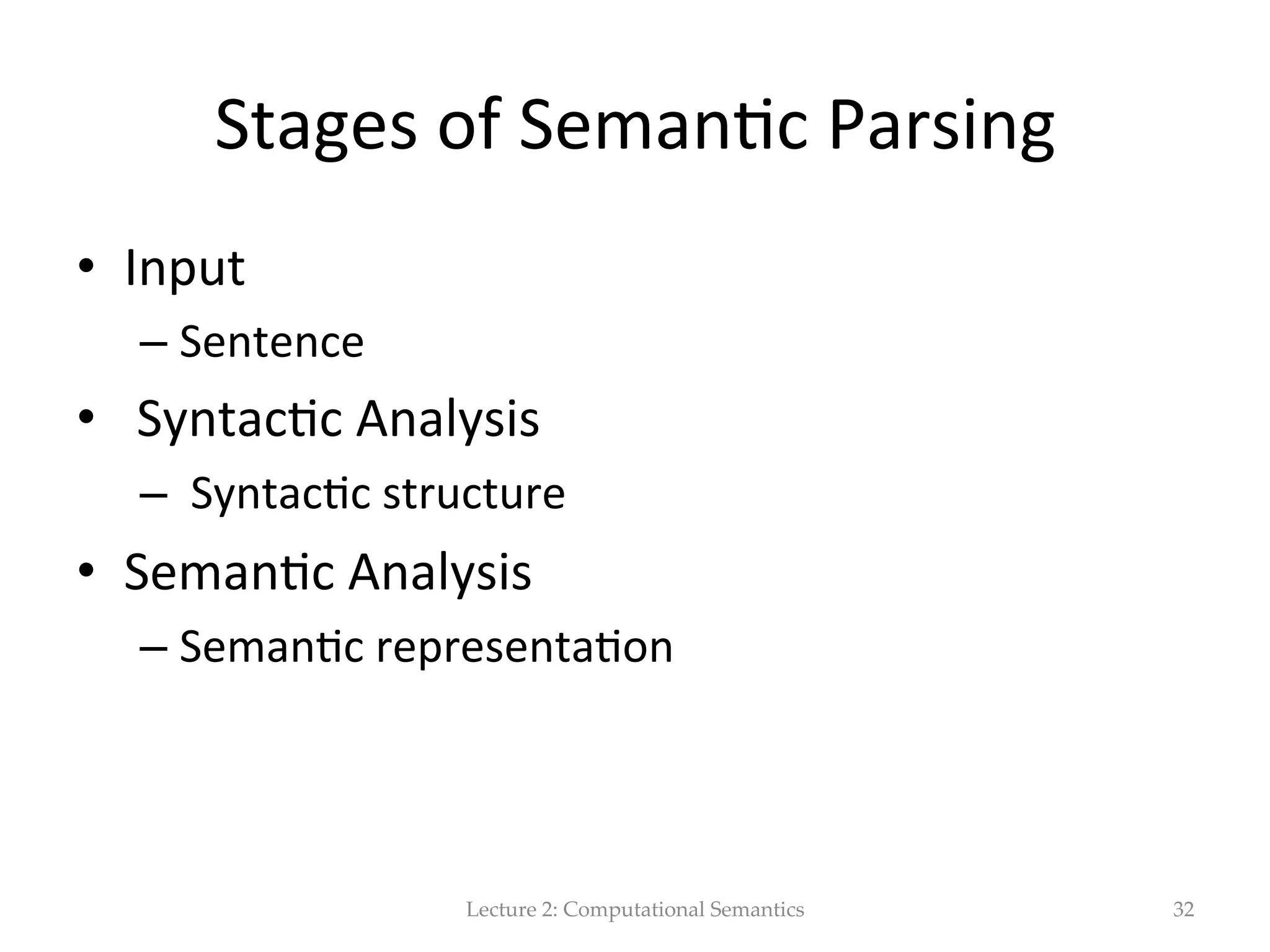 Stages of Semantic Parsing

• Input
– Sentence
• Syntactic Analysis
– Syntactic structure
• Semantic Analysis
– Semantic representation

Lecture 2: Computational Semantics

32